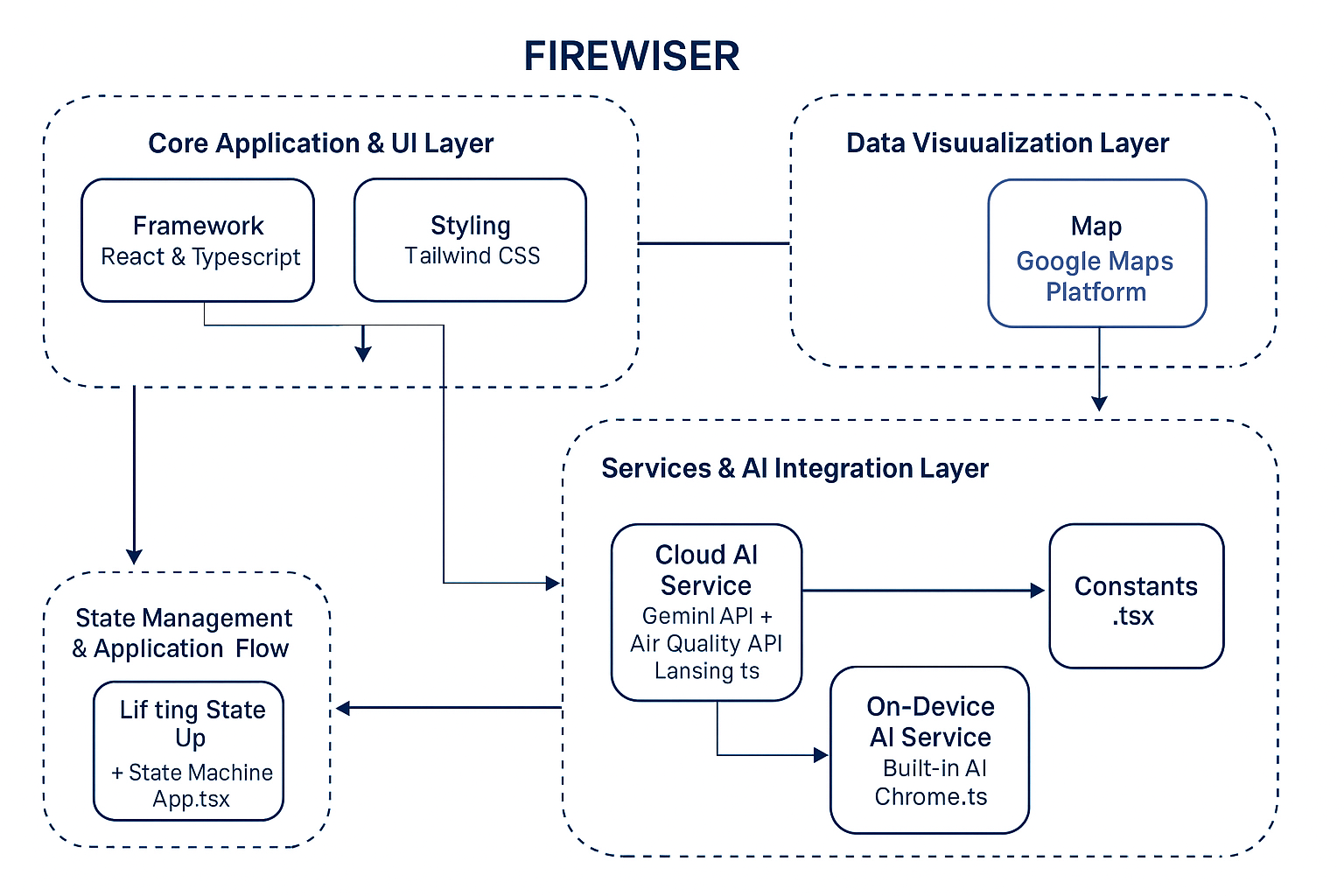 FIREWISER

Core Application & UI Layer

Framework
React & Typescript

Styling
Tailwind CSS

Data Visuualization Layer

Map
Google Maps Platform

Services & AI Integration Layer

Cloud AI Service
Geminl API + Air Quality API
Lansing ts

Constants .tsx

On-Device AI Service
Built-in AI
Chrome.ts

State Management & Application Flow

Lif ting State Up
+ State Machine
App.tsx